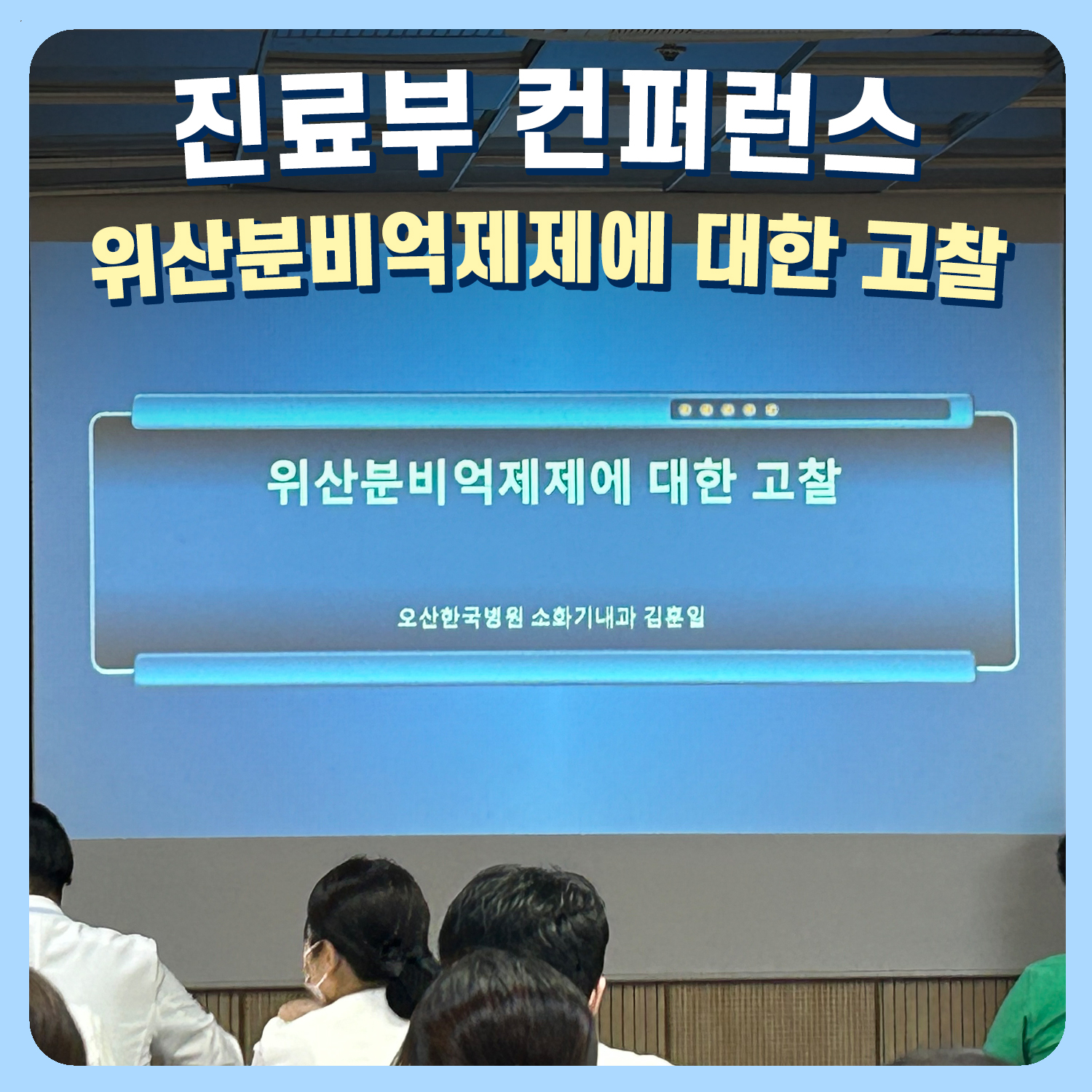 진료부 컨퍼런스
위산분비억제제에 대한 고찰

위산분비억제제에 대한 고찰

오산한국병원 소화기내과 김훈일